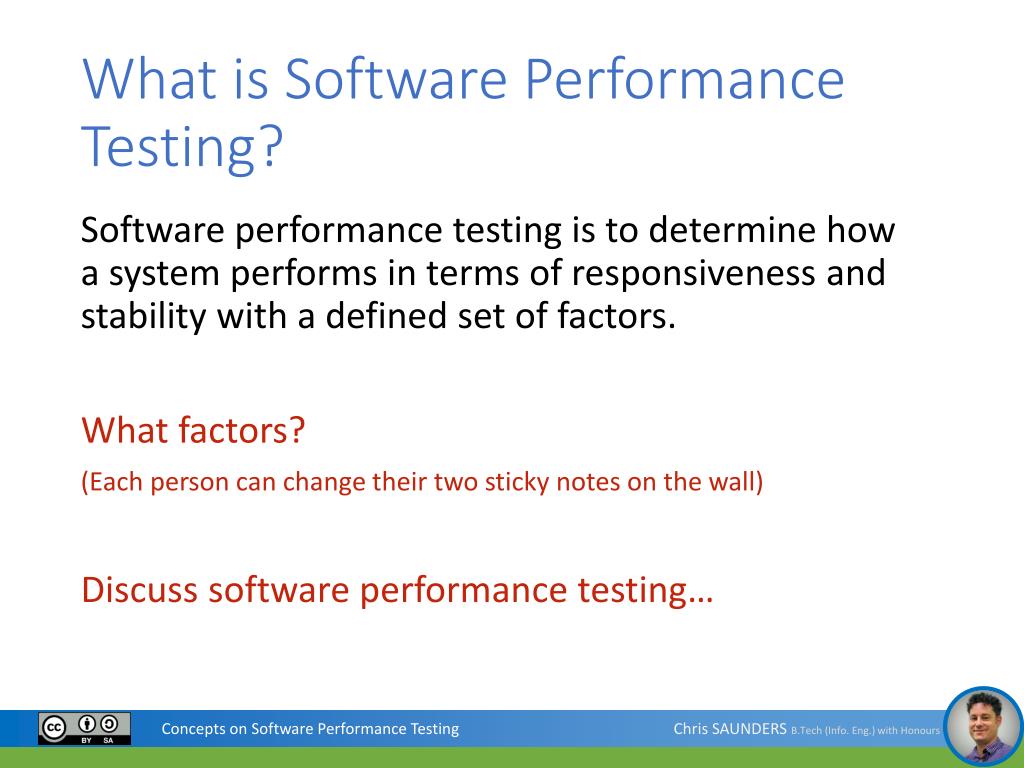 What is Software Performance Testing?

Software performance testing is to determine how a system performs in terms of responsiveness and stability with a defined set of factors.

What factors?

(Each person can change their two sticky notes on the wall)

Discuss software performance testing…

cc BY SA

Concepts on Software Performance Testing

Chris SAUNDERS B.Tech (Info. Eng.) with Honours